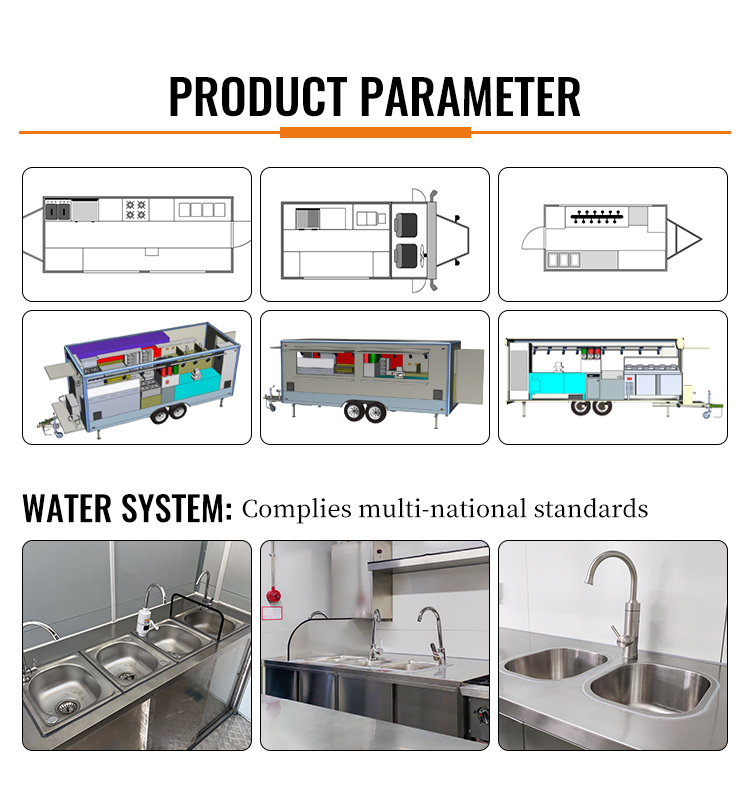 PRODUCT PARAMETER

WATER SYSTEM: Complies multi-national standards